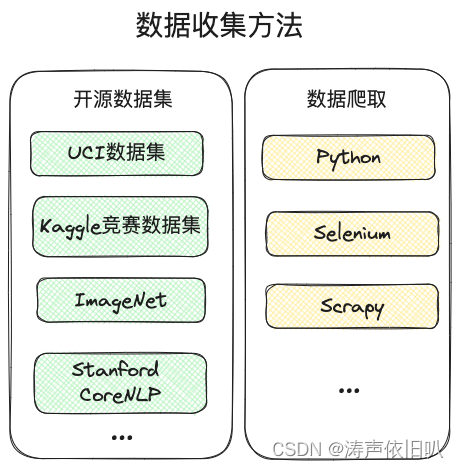 数据收集方法

开源数据集

UCI数据集

Kaggle竞赛数据集

ImageNet

Stanford CoreNLP

...

数据爬取

Python

Selenium

Scrapy

...

CSDN @涛声依旧叭